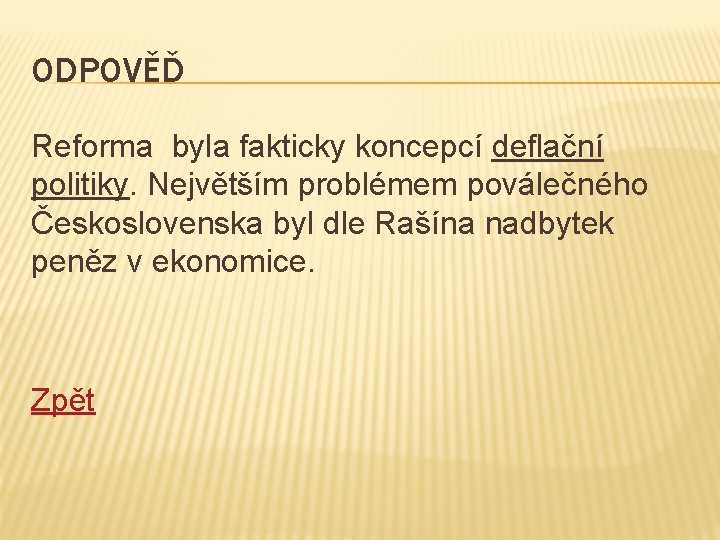 ODPOVĚĎ

Reforma  byla fakticky koncepcí deflační politiky. Největším problémem poválečného Československa byl dle Rašína nadbytek peněz v ekonomice.

Zpět